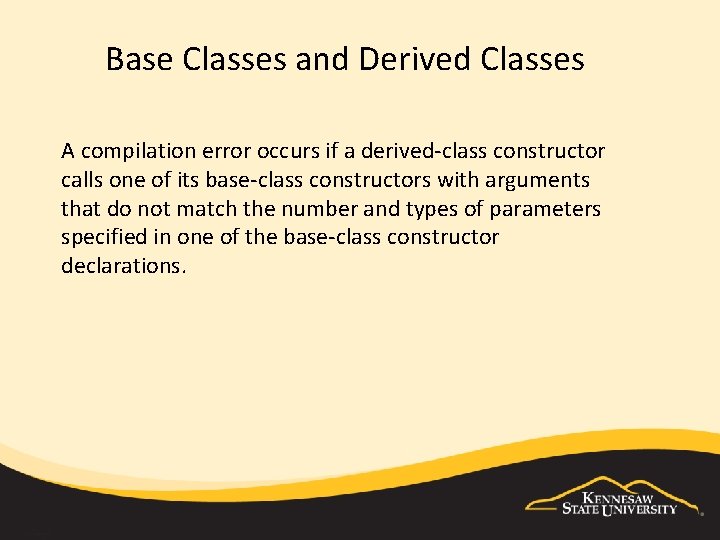 Base Classes and Derived Classes

A compilation error occurs if a derived-class constructor calls one of its base-class constructors with arguments that do not match the number and types of parameters specified in one of the base-class constructor declarations.

KENNESAW STATE UNIVERSITY